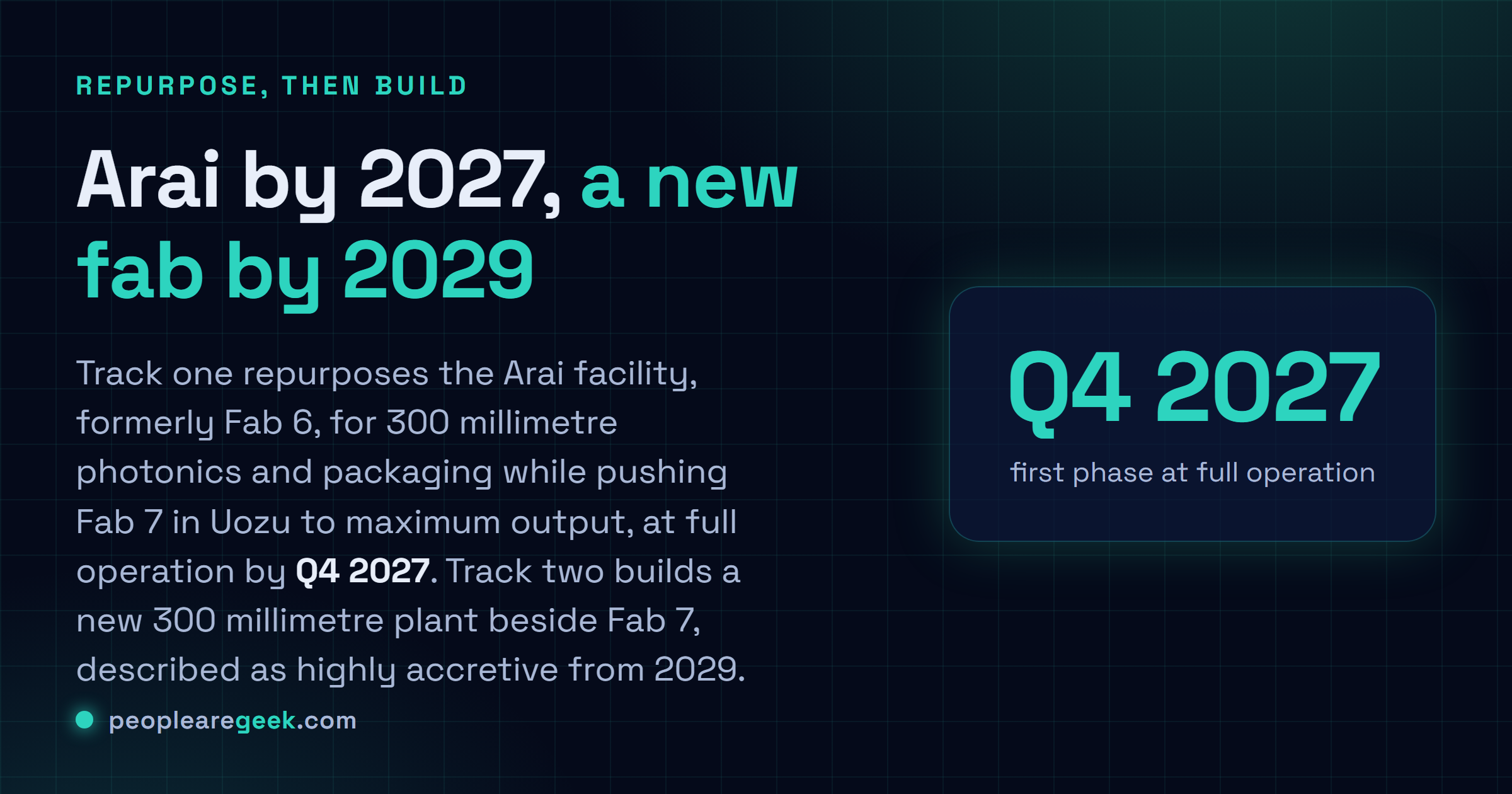 REPURPOSE, THEN BUILD

Arai by 2027, a new fab by 2029

Track one repurposes the Arai facility, formerly Fab 6, for 300 millimetre photonics and packaging while pushing Fab 7 in Uozu to maximum output, at full operation by Q4 2027. Track two builds a new 300 millimetre plant beside Fab 7, described as highly accretive from 2029.

peoplearegeek.com

Q4 2027

first phase at full operation